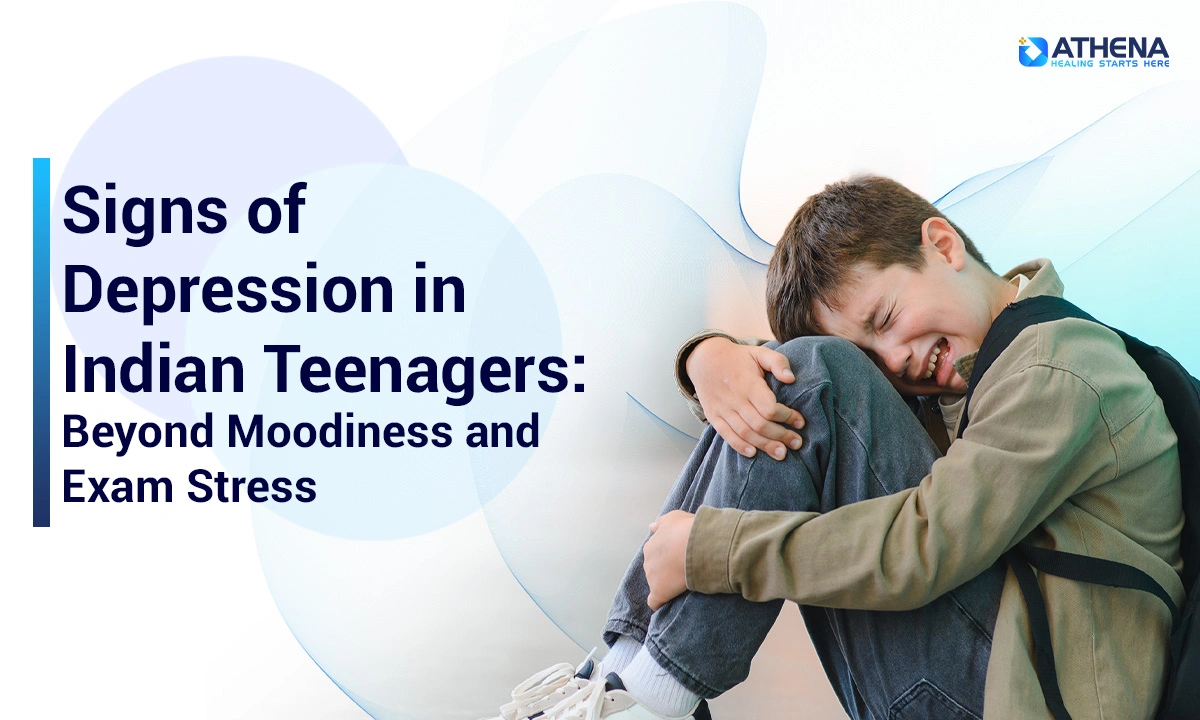 ATHENA
HEALING STARTS HERE

Signs of Depression in Indian Teenagers:
Beyond Moodiness and Exam Stress